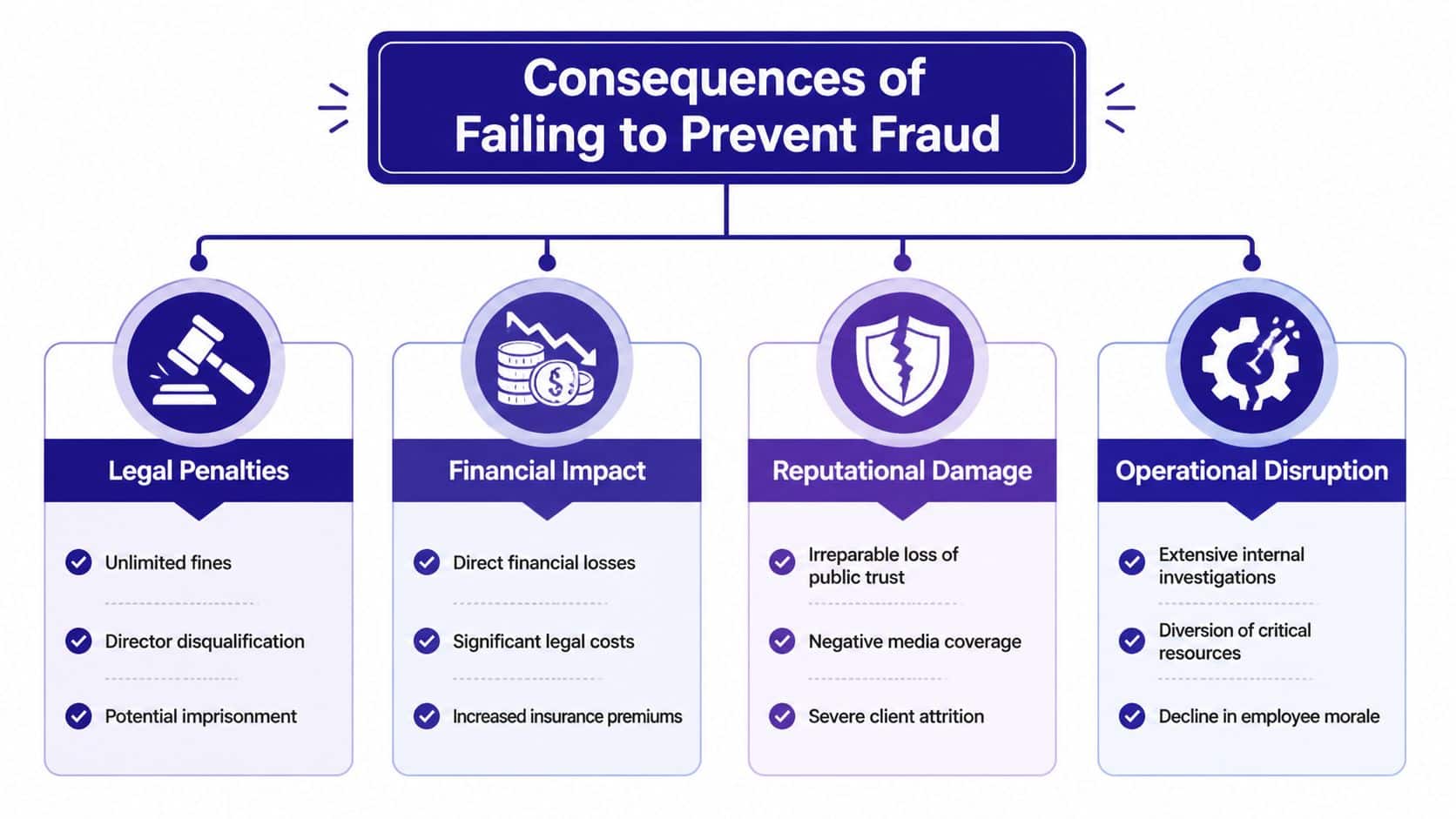 Consequences of Failing to Prevent Fraud

Legal Penalties

Unlimited fines

Director disqualification

Potential imprisonment

Financial Impact

Direct financial losses

Significant legal costs

Increased insurance premiums

Reputational Damage

Irreparable loss of public trust

Negative media coverage

Severe client attrition

Operational Disruption

Extensive internal investigations

Diversion of critical resources

Decline in employee morale